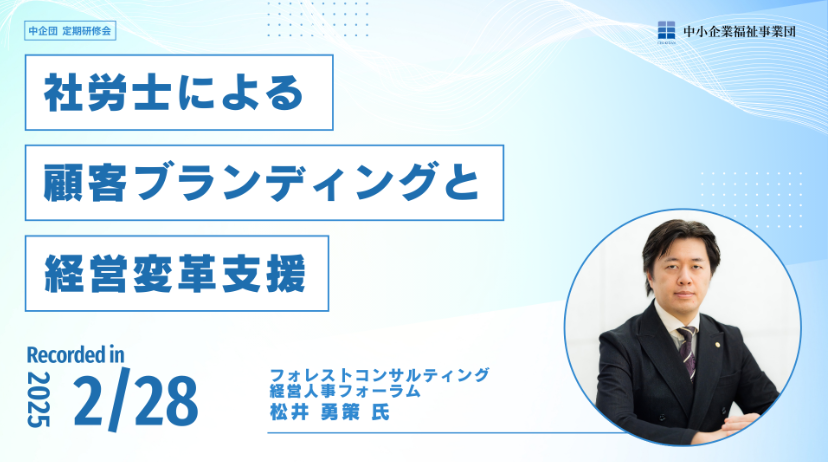 中企団 定期研修会

中小企業福祉事業団

社労士による

顧客ブランディングと

経営変革支援

Recorded in

2025

2/28

フォレストコンサルティング
経営人事フォーラム
松井 勇策 氏